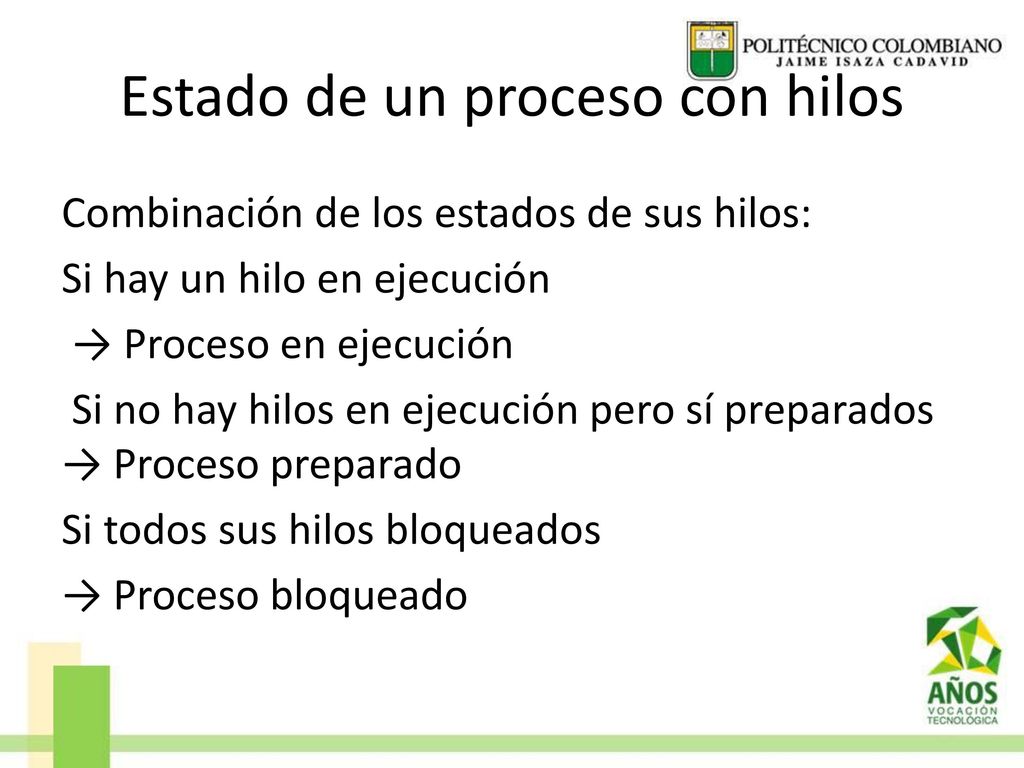 POLITÉCNICO COLOMBIANO
JAIME ISAZA CADAVID

Estado de un proceso con hilos

Combinación de los estados de sus hilos:

Si hay un hilo en ejecución

→ Proceso en ejecución

Si no hay hilos en ejecución pero sí preparados → Proceso preparado

Si todos sus hilos bloqueados

→ Proceso bloqueado

AÑOS
VOCACIÓN
TECNOLÓGICA